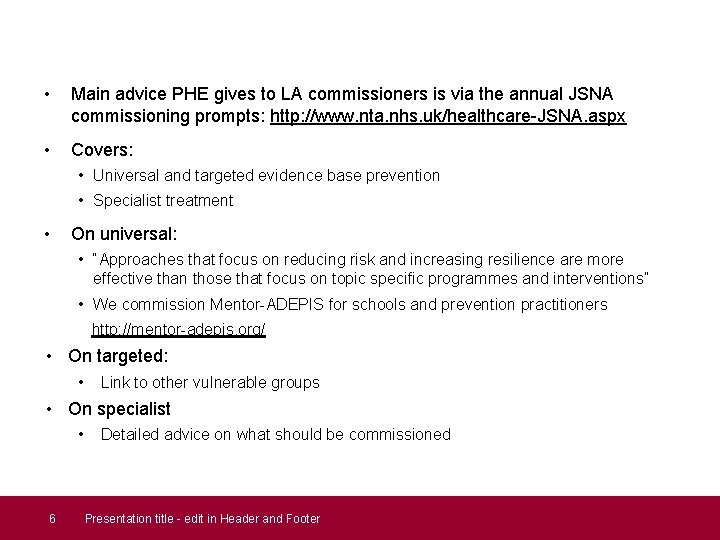 • Main advice PHE gives to LA commissioners is via the annual JSNA commissioning prompts: http://www.nta.nhs.uk/healthcare-JSNA.aspx

• Covers:
• Universal and targeted evidence base prevention
• Specialist treatment

• On universal:
• "Approaches that focus on reducing risk and increasing resilience are more effective than those that focus on topic specific programmes and interventions"
• We commission Mentor-ADEPIS for schools and prevention practitioners http://mentor-adepis.org/

• On targeted:
• Link to other vulnerable groups

• On specialist
• Detailed advice on what should be commissioned

6 Presentation title - edit in Header and Footer